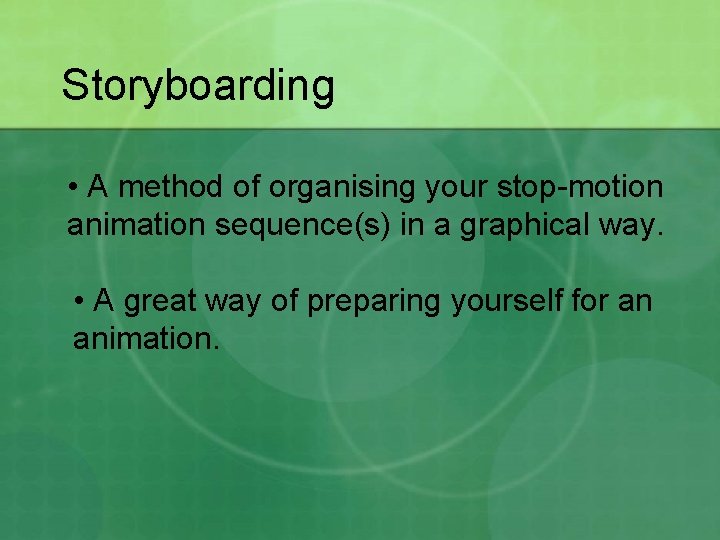 Storyboarding

• A method of organising your stop-motion animation sequence(s) in a graphical way.

• A great way of preparing yourself for an animation.